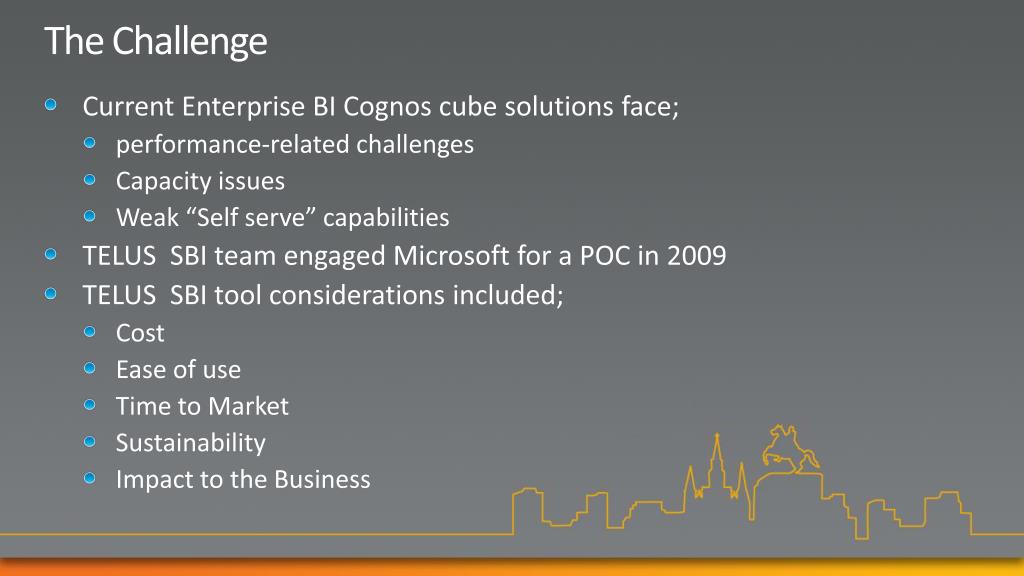 The Challenge

Current Enterprise BI Cognos cube solutions face;
performance-related challenges
Capacity issues
Weak “Self serve” capabilities
TELUS  SBI team engaged Microsoft for a POC in 2009
TELUS  SBI tool considerations included;
Cost
Ease of use
Time to Market
Sustainability
Impact to the Business